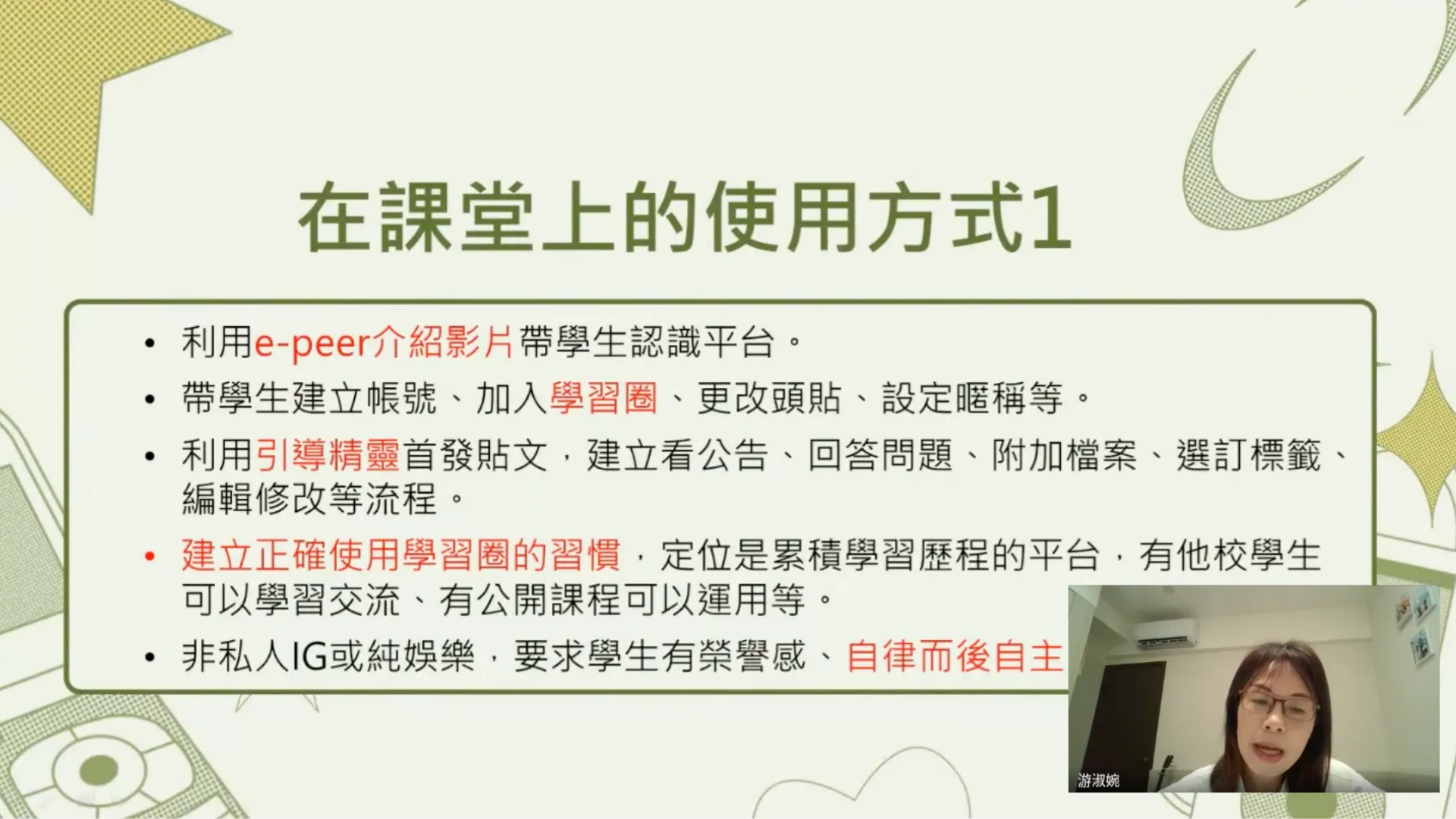 在課堂上的使用方式1

• 利用e-peer介紹影片帶學生認識平台。
• 帶學生建立帳號、加入學習圈、更改頭貼、設定暱稱等。
• 利用引導精靈首發貼文，建立看公告、回答問題、附加檔案、選訂標籤、編輯修改等流程。
• 建立正確使用學習圈的習慣，定位是累積學習歷程的平台，有他校學生可以學習交流、有公開課程可以運用等。
• 非私人IG或純娛樂，要求學生有榮譽感、自律而後自主

游淑婉